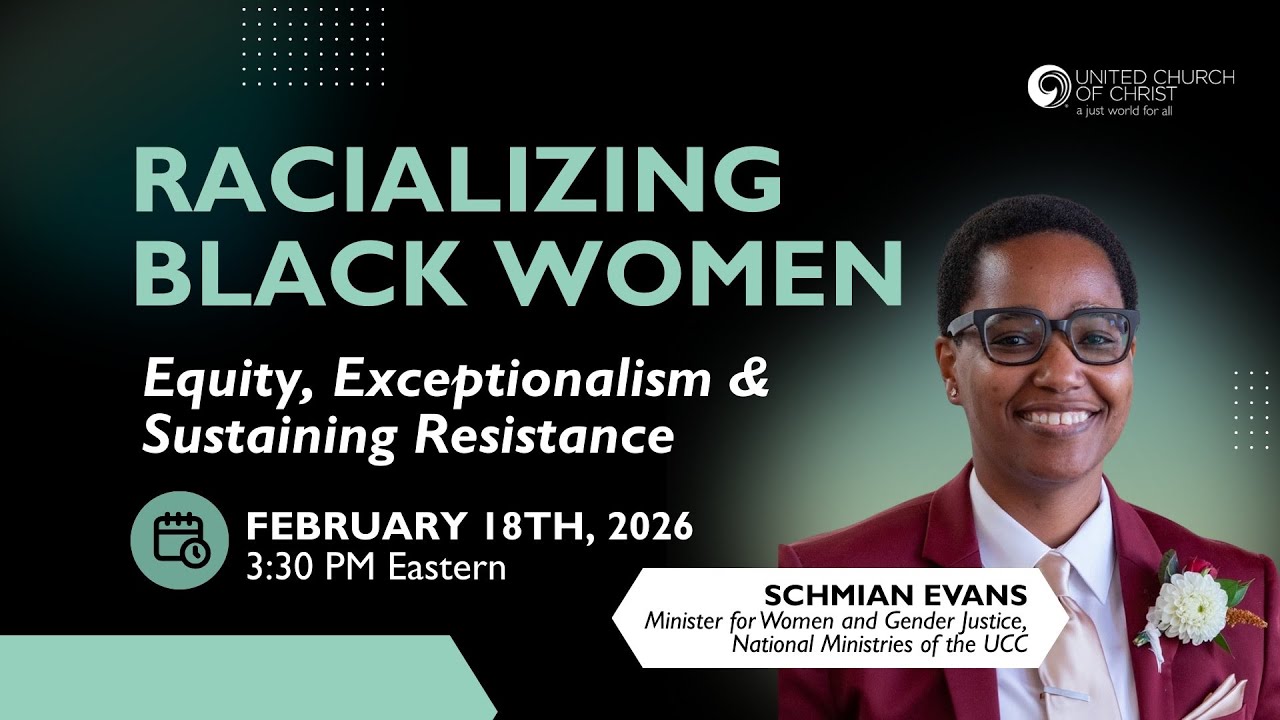 UNITED CHURCH OF CHRIST
a just world for all

RACIALIZING BLACK WOMEN

Equity, Exceptionalism & Sustaining Resistance

FEBRUARY 18TH, 2026
3:30 PM Eastern

SCHMIAN EVANS
Minister for Women and Gender Justice, National Ministries of the UCC